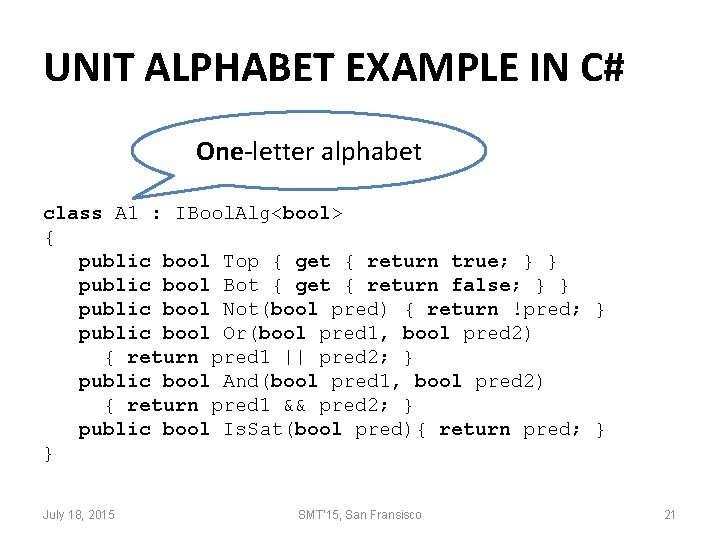 UNIT ALPHABET EXAMPLE IN C#

One-letter alphabet

class A1 : IBoolAlg<bool>
{
public bool Top { get { return true; } }
public bool Bot { get { return false; } }
public bool Not(bool pred) { return !pred; }
public bool Or(bool pred1, bool pred2)
{ return pred1 || pred2; }
public bool And(bool pred1, bool pred2)
{ return pred1 && pred2; }
public bool IsSat(bool pred){ return pred; }
}

July 18, 2015

SMT'15, San Fransisco

21